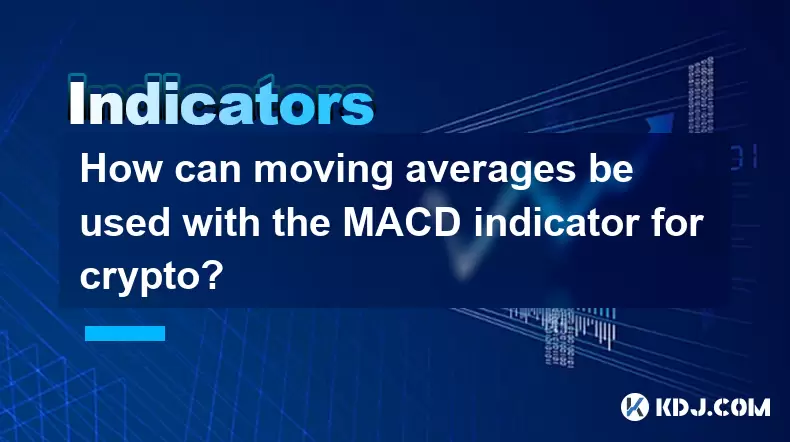 Indicators

How can moving averages be used with the MACD indicator for crypto?

KDJ.COM